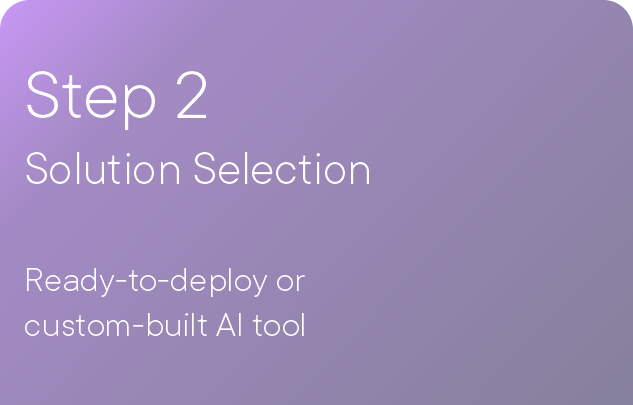 Step 2
Solution Selection

Ready-to-deploy or custom-built AI tool